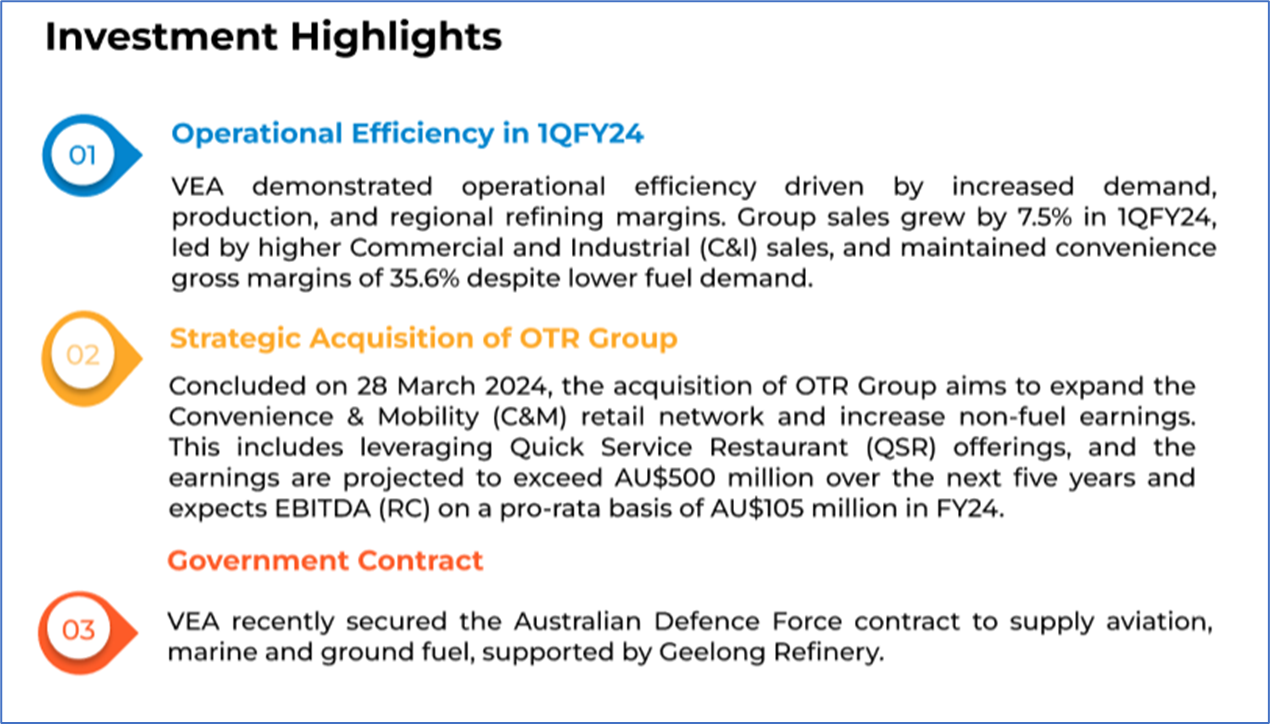 Investment Highlights

01

Operational Efficiency in 1QFY24

VEA demonstrated operational efficiency driven by increased demand, production, and regional refining margins. Group sales grew by 7.5% in 1QFY24, led by higher Commercial and Industrial (C&I) sales, and maintained convenience gross margins of 35.6% despite lower fuel demand.

02

Strategic Acquisition of OTR Group

Concluded on 28 March 2024, the acquisition of OTR Group aims to expand the Convenience & Mobility (C&M) retail network and increase non-fuel earnings. This includes leveraging Quick Service Restaurant (QSR) offerings, and the earnings are projected to exceed AU$500 million over the next five years and expects EBITDA (RC) on a pro-rata basis of AU$105 million in FY24.

Government Contract

03

VEA recently secured the Australian Defence Force contract to supply aviation, marine and ground fuel, supported by Geelong Refinery.